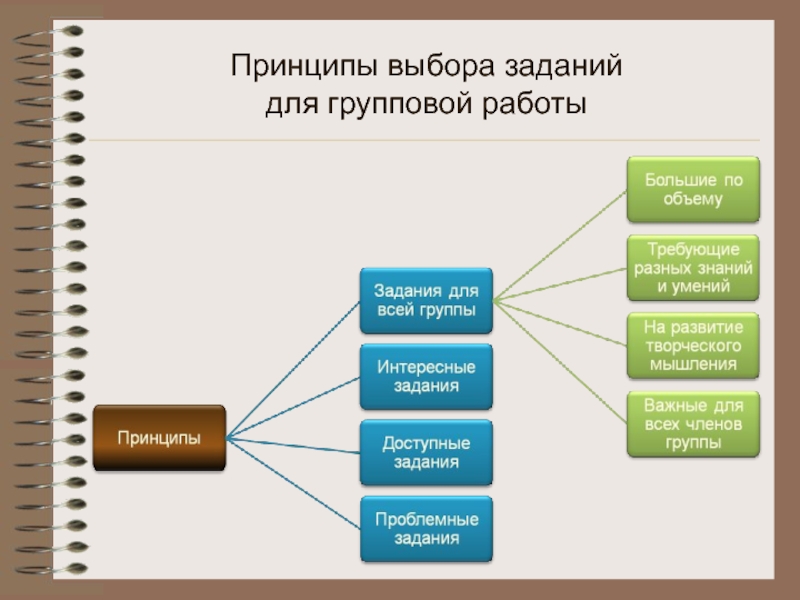 Принципы выбора заданий для групповой работы

Принципы

Задания для всей группы

Интересные задания

Доступные задания

Проблемные задания

Большие по объему

Требующие разных знаний и умений

На развитие творческого мышления

Важные для всех членов группы